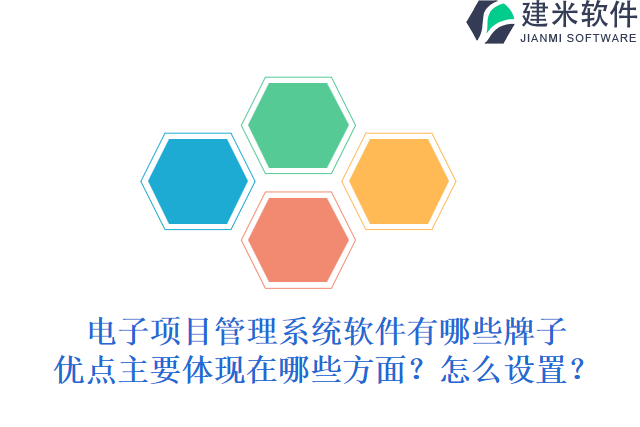 建米软件
JIANMI SOFTWARE

电子项目管理系统软件有哪些牌子
优点主要体现在哪些方面？怎么设置？